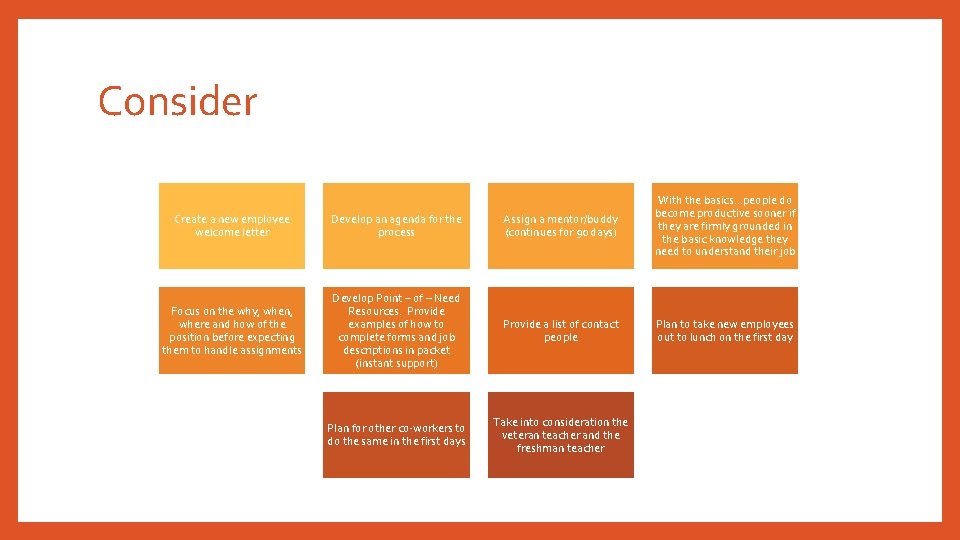 Consider

Create a new employee welcome letter

Develop an agenda for the process

Assign a mentor/buddy (continues for 90 days)

With the basics…people do become productive sooner if they are firmly grounded in the basic knowledge they need to understand their job

Focus on the why, when, where and how of the position before expecting them to handle assignments

Develop Point – of – Need Resources. Provide examples of how to complete forms and job descriptions in packet (instant support)

Provide a list of contact people

Plan to take new employees out to lunch on the first day

Plan for other co-workers to do the same in the first days

Take into consideration the veteran teacher and the freshman teacher